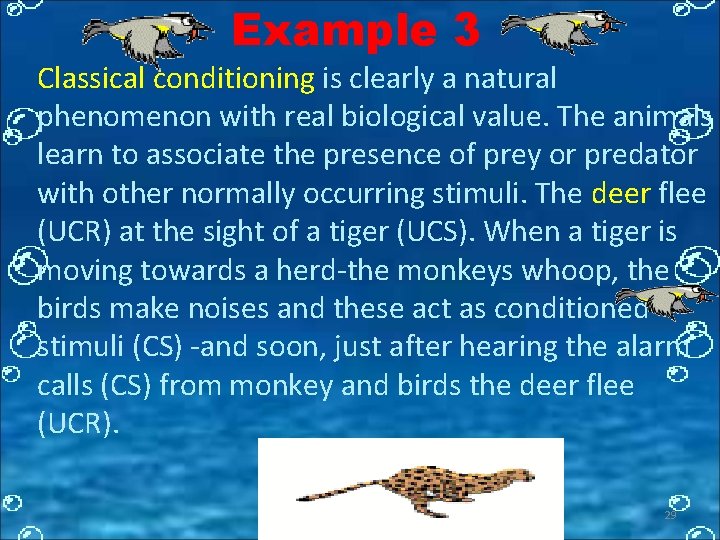 Example 3

Classical conditioning is clearly a natural phenomenon with real biological value. The animals learn to associate the presence of prey or predator with other normally occurring stimuli. The deer flee (UCR) at the sight of a tiger (UCS). When a tiger is moving towards a herd-the monkeys whoop, the birds make noises and these act as conditioned stimuli (CS) -and soon, just after hearing the alarm calls (CS) from monkey and birds the deer flee (UCR).

29